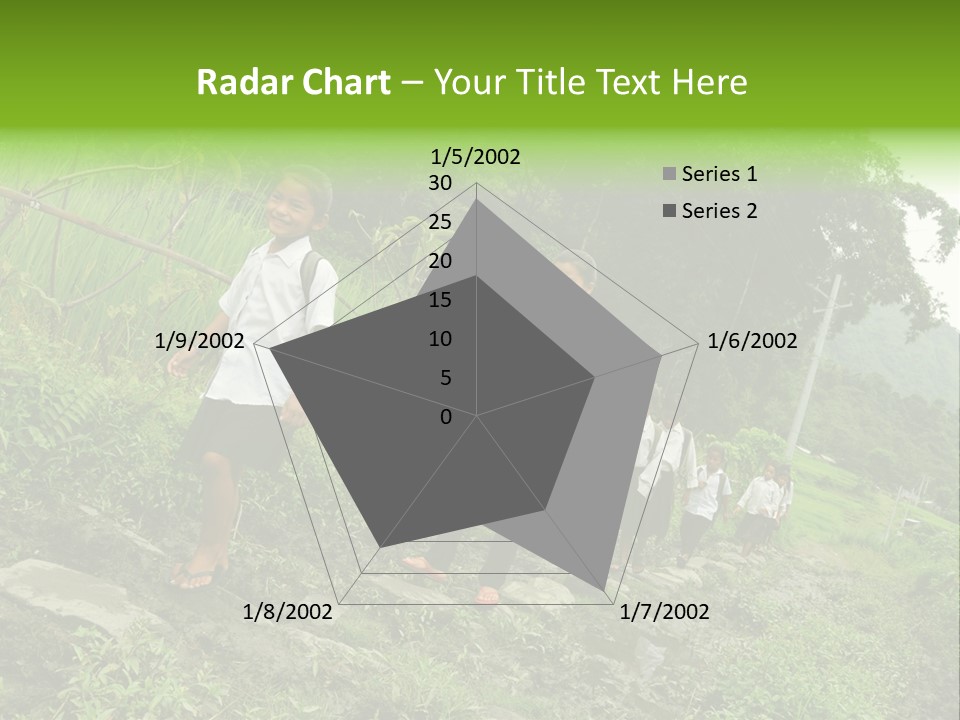 Radar Chart – Your Title Text Here

1/5/2002
30
25
20
15
10
5
0
1/6/2002
1/7/2002
1/8/2002
1/9/2002

Series 1
Series 2